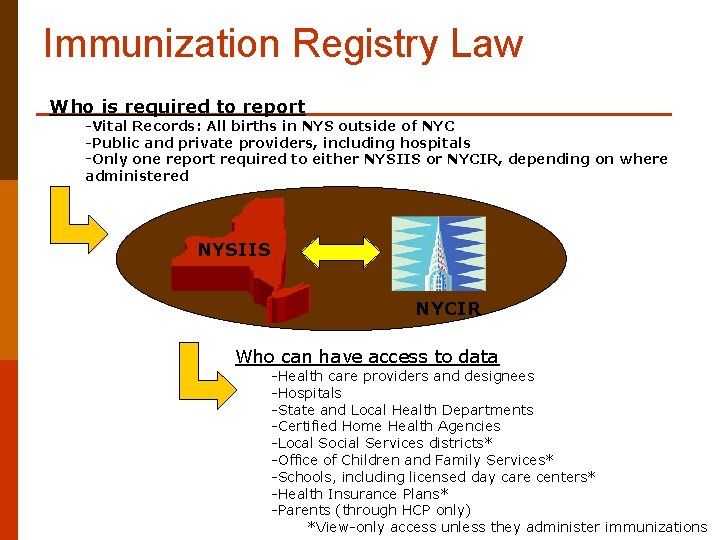 Immunization Registry Law

Who is required to report

-Vital Records: All births in NYS outside of NYC
-Public and private providers, including hospitals
-Only one report required to either NYSIIS or NYCIR, depending on where administered

NYSIIS

NYCIR

Who can have access to data

-Health care providers and designees
-Hospitals
-State and Local Health Departments
-Certified Home Health Agencies
-Local Social Services districts*
-Office of Children and Family Services*
-Schools, including licensed day care centers*
-Health Insurance Plans*
-Parents (through HCP only)
*View-only access unless they administer immunizations